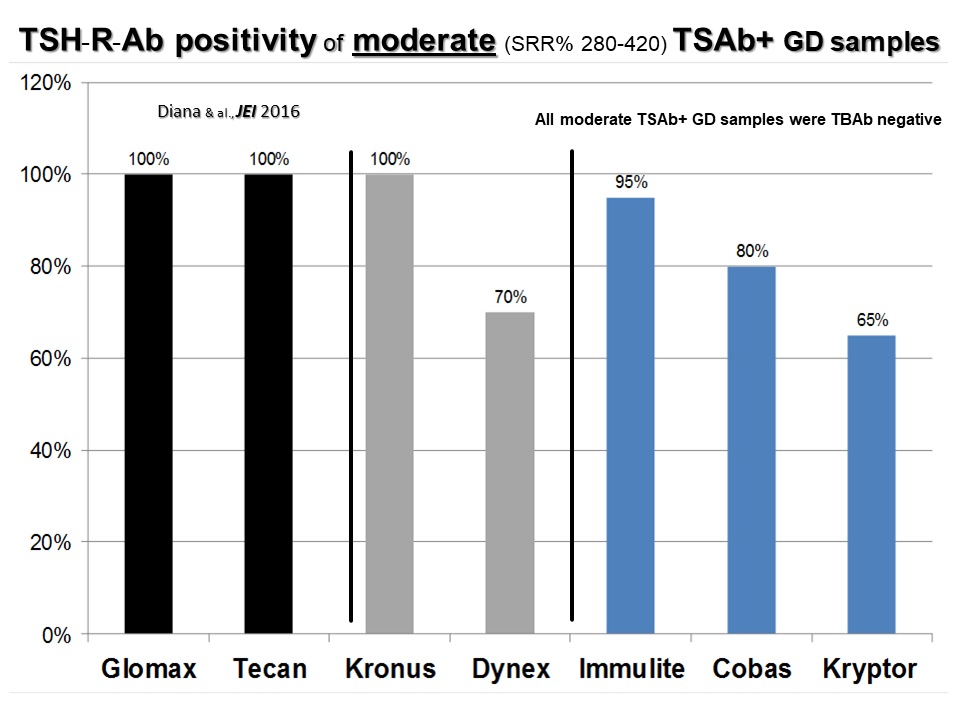 TSH-R-Ab positivity of moderate (SRR% 280-420) TSAb+ GD samples

Diana & al., JEI 2016

All moderate TSAb+ GD samples were TBAb negative

120%
100%
80%
60%
40%
20%
0%

100%
100%
100%
70%
95%
80%
65%

Glomax
Tecan
Kronus
Dynex
Immulite
Cobas
Kryptor